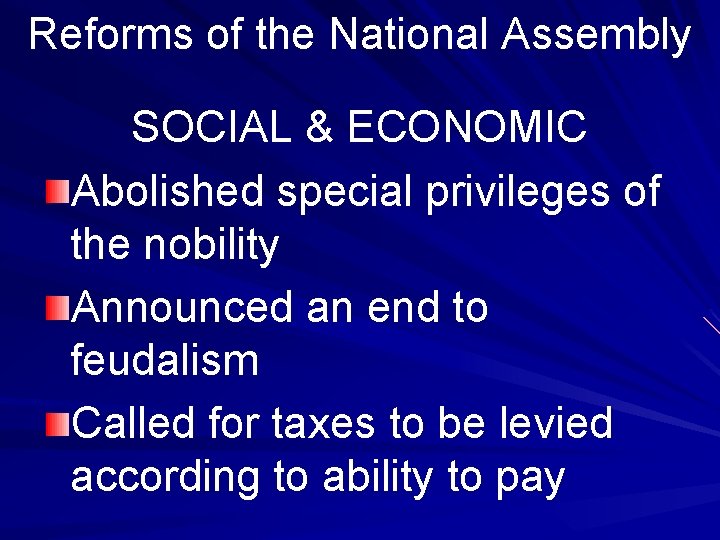 Reforms of the National Assembly

SOCIAL & ECONOMIC

Abolished special privileges of the nobility

Announced an end to feudalism

Called for taxes to be levied according to ability to pay